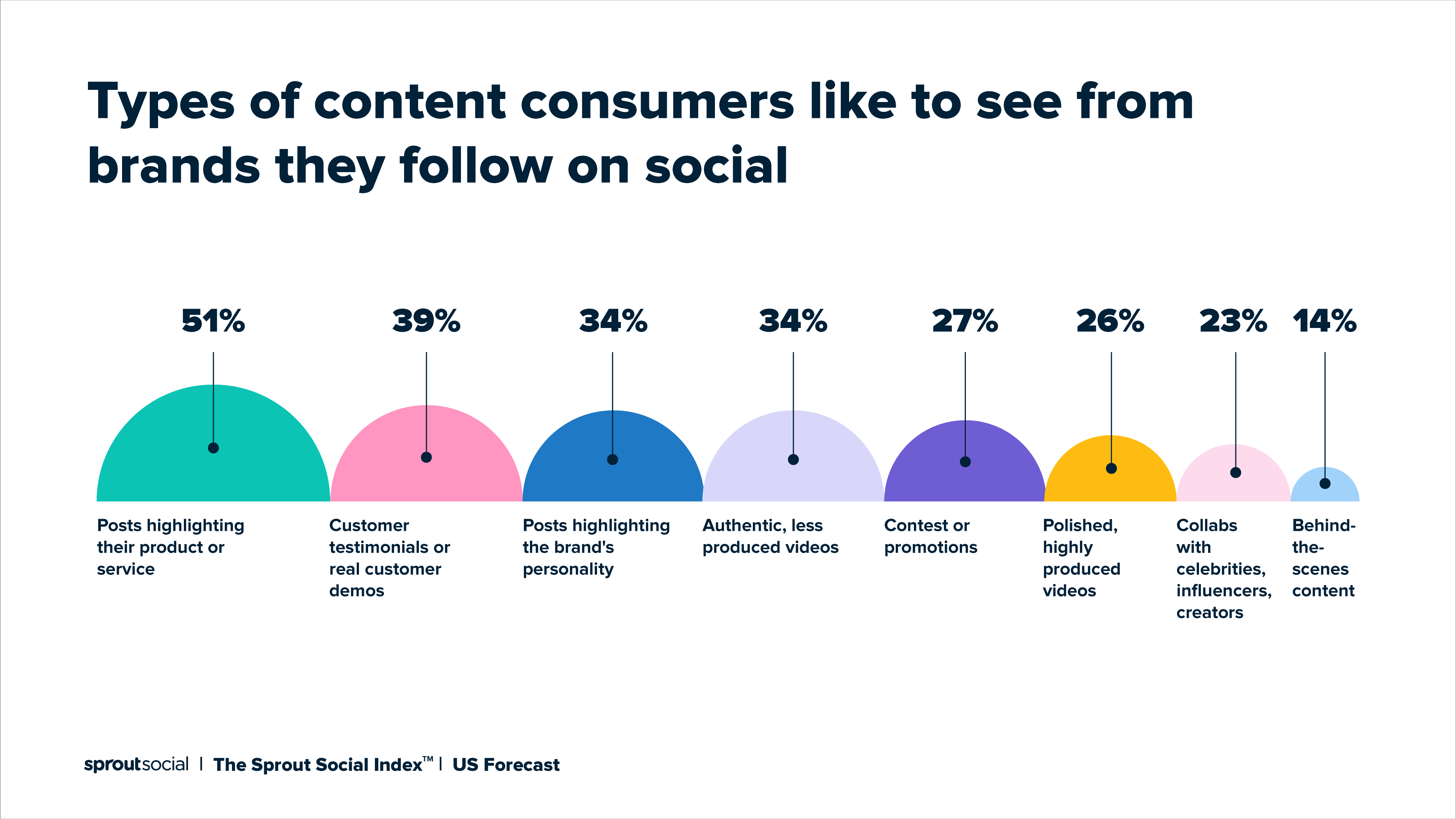 Types of content consumers like to see from brands they follow on social

51%
Posts highlighting their product or service

39%
Customer testimonials or real customer demos

34%
Posts highlighting the brand's personality

34%
Authentic, less produced videos

27%
Contest or promotions

26%
Polished, highly produced videos

23%
Collabs with celebrities, influencers, creators

14%
Behind-the-scenes content

sproutsocial | The Sprout Social Index™ | US Forecast